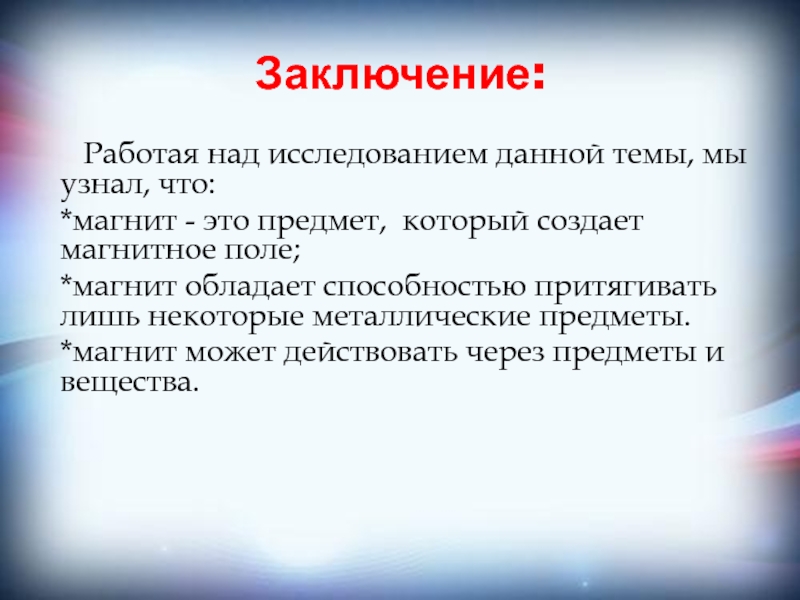 Заключение:

Работая над исследованием данной темы, мы узнал, что:

*магнит - это предмет, который создает магнитное поле;

*магнит обладает способностью притягивать лишь некоторые металлические предметы.

*магнит может действовать через предметы и вещества.